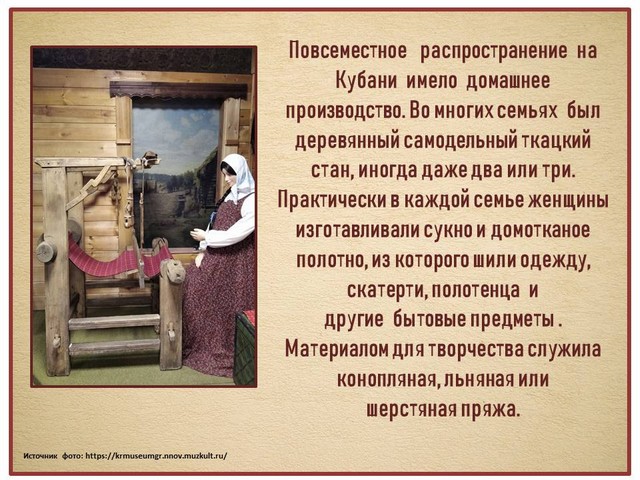 Повсеместное распространение на Кубани имело домашнее производство. Во многих семьях был деревянный самодельный ткацкий стан, иногда даже два или три. Практически в каждой семье женщины изготавливали сукно и домотканое полотно, из которого шили одежду, скатерти, полотенца и другие бытовые предметы . Материалом для творчества служила конопляная, льняная или шерстяная пряжа.

Источник фото: https://krmuseumgr.nnov.muzkult.ru/